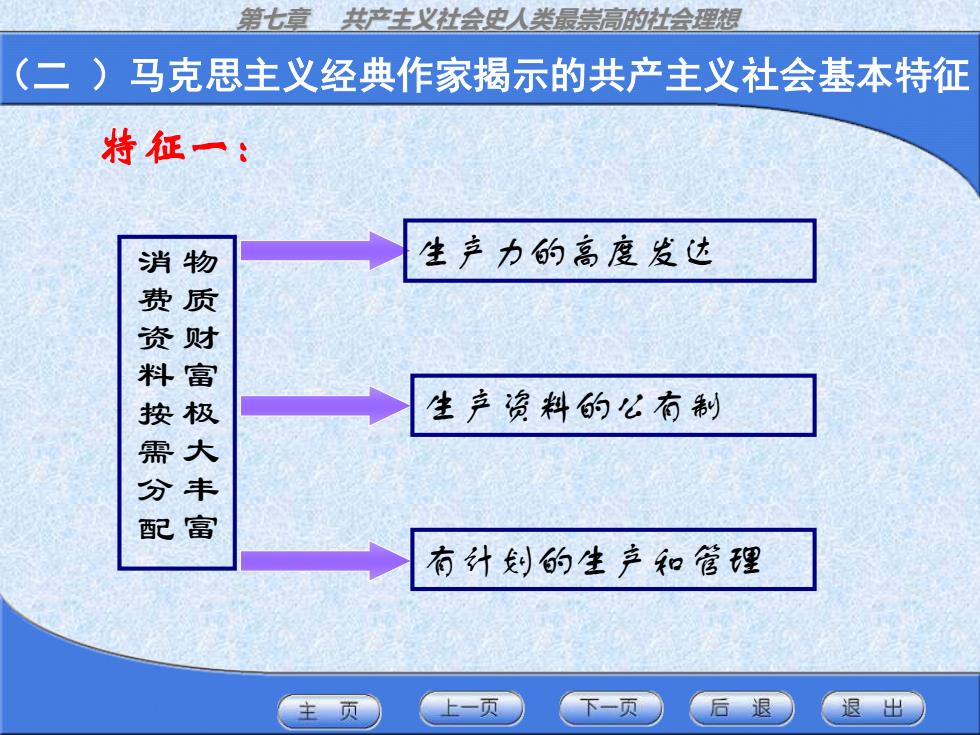 第七章　共产主义社会史人类最崇高的社会理想

（二 ）马克思主义经典作家揭示的共产主义社会基本特征

特征一：

物质财富极大丰富

消费资料按需分配

生产力的高度发达

生产资料的公有制

有计划的生产和管理

主 页　上一页　下一页　后 退　退 出